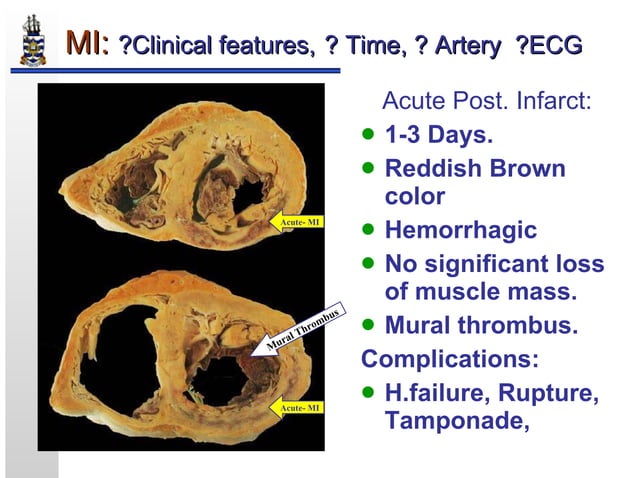 MI: ?Clinical features, ? Time, ? Artery ?ECG

Acute- MI

Mural Thrombus

Acute- MI

Acute Post. Infarct:

- 1-3 Days.
- Reddish Brown color
- Hemorrhagic
- No significant loss of muscle mass.
- Mural thrombus.

Complications:

- H.failure, Rupture, Tamponade,